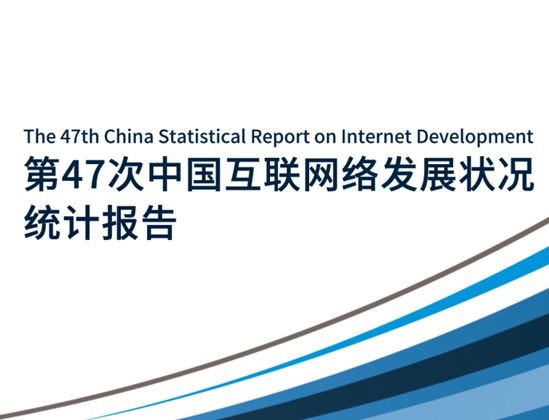 The 47th China Statistical Report on Internet Development
第47次中国互联网络发展状况统计报告